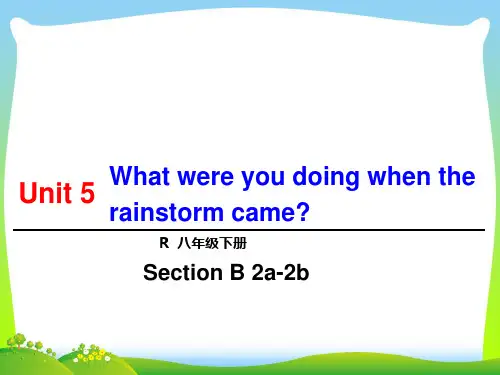 Unit 5 What were you doing when the rainstorm came?

R 八年级下册

Section B 2a-2b